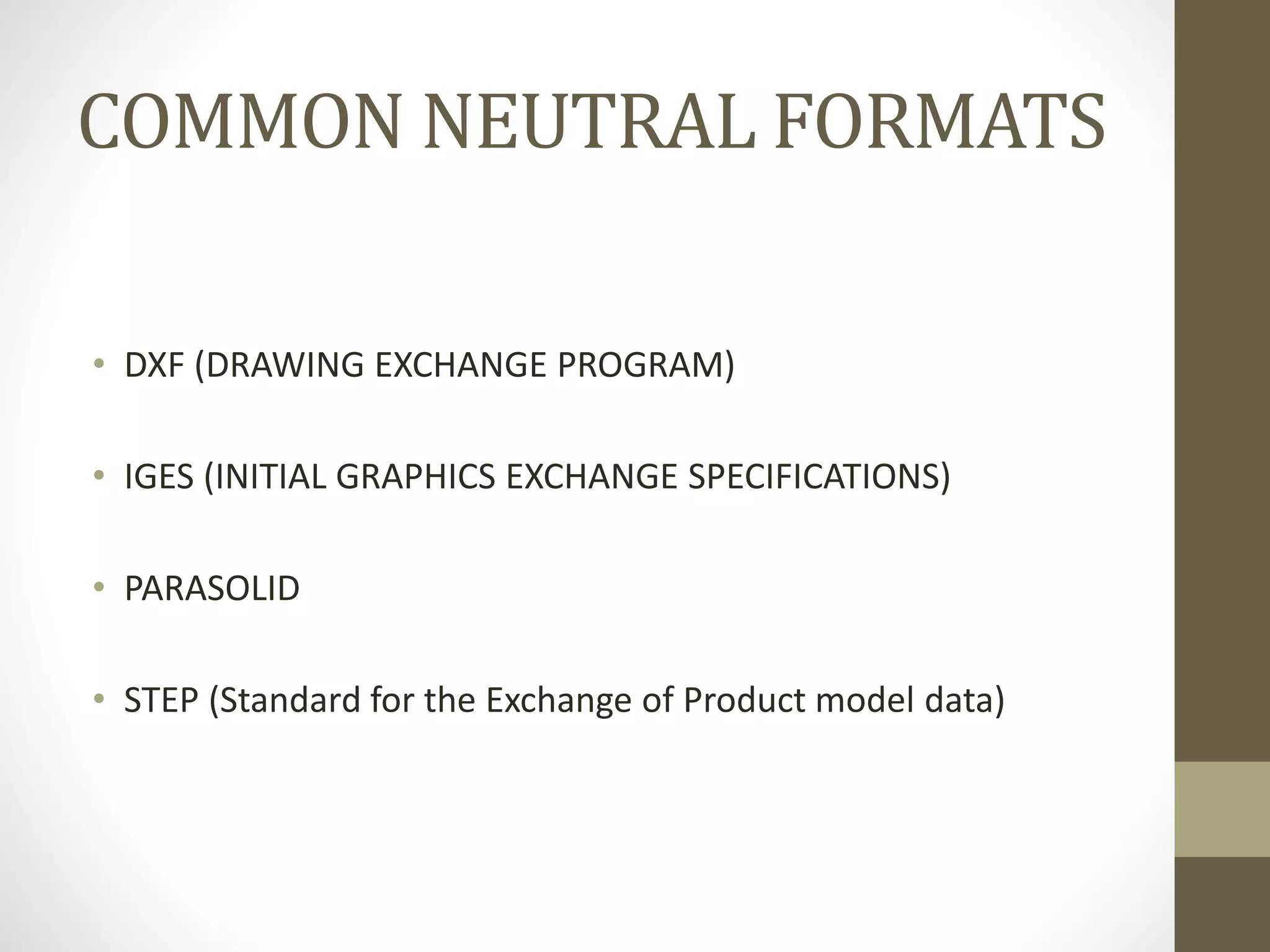 COMMON NEUTRAL FORMATS

• DXF (DRAWING EXCHANGE PROGRAM)

• IGES (INITIAL GRAPHICS EXCHANGE SPECIFICATIONS)

• PARASOLID

• STEP (Standard for the Exchange of Product model data)